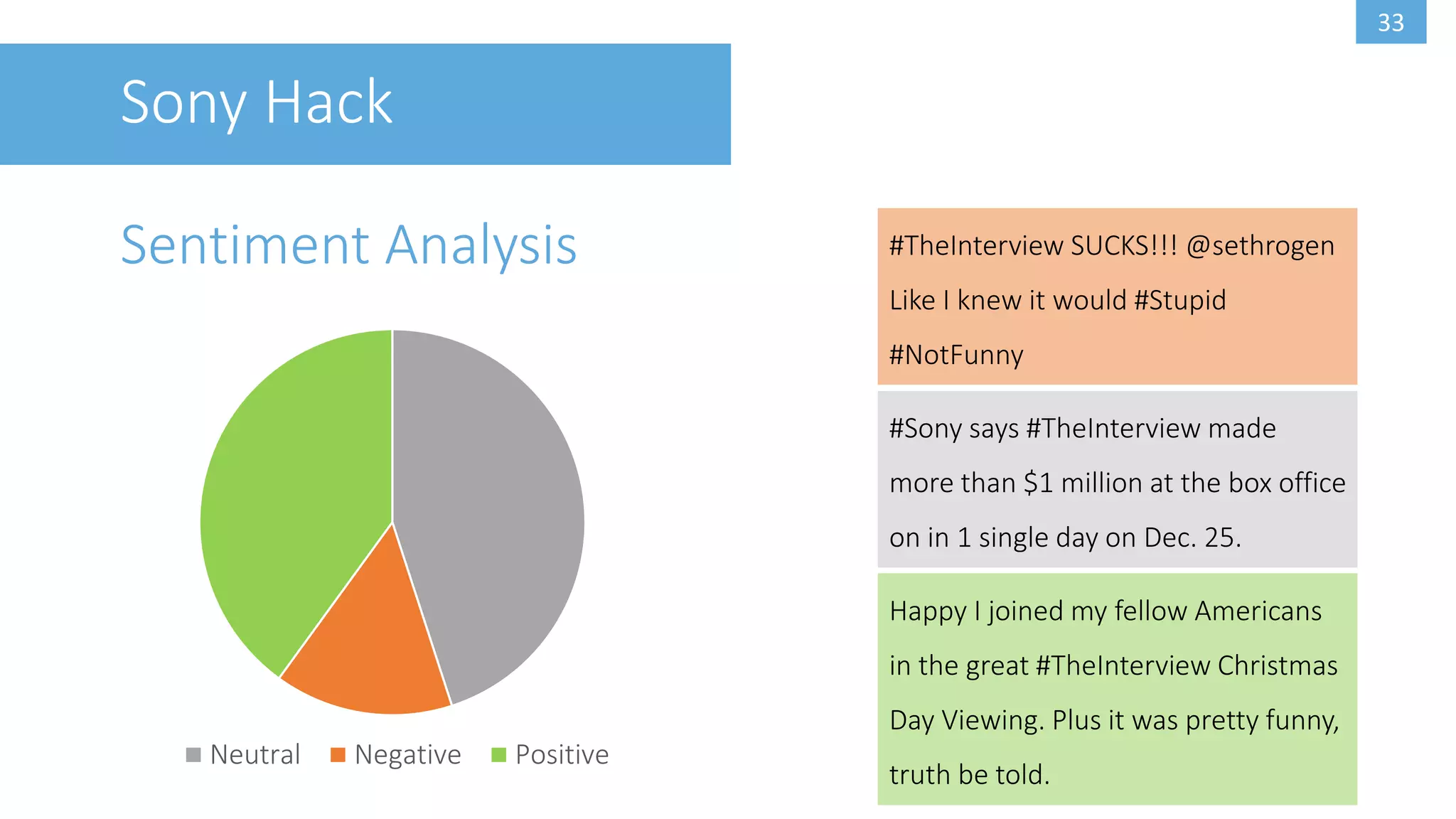 33

Sony Hack

Sentiment Analysis

Neutral Negative Positive

#TheInterview SUCKS!!! @sethrogen Like I knew it would #Stupid #NotFunny

#Sony says #TheInterview made more than $1 million at the box office on in 1 single day on Dec. 25.

Happy I joined my fellow Americans in the great #TheInterview Christmas Day Viewing. Plus it was pretty funny, truth be told.